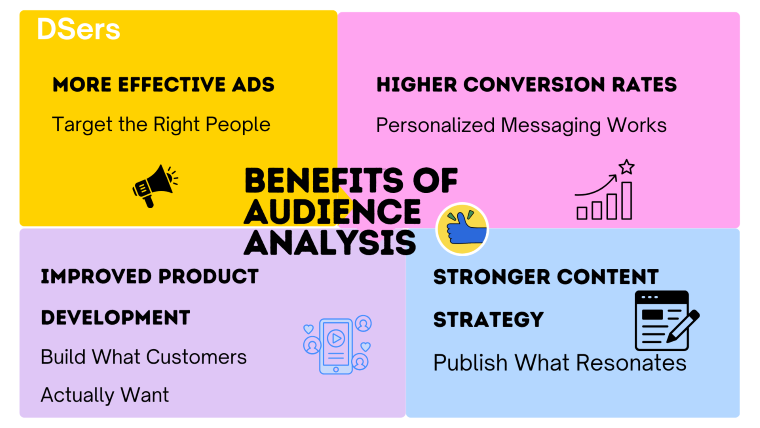 DSers

MORE EFFECTIVE ADS

Target the Right People

HIGHER CONVERSION RATES

Personalized Messaging Works

BENEFITS OF AUDIENCE ANALYSIS

IMPROVED PRODUCT DEVELOPMENT

Build What Customers Actually Want

STRONGER CONTENT STRATEGY

Publish What Resonates